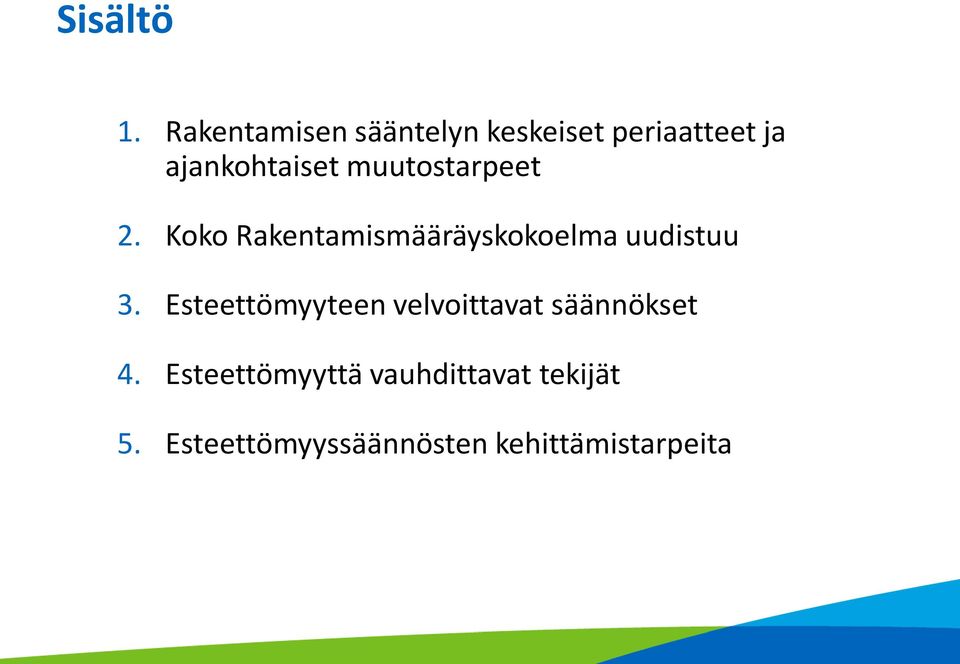 Sisältö

1. Rakentamisen sääntelyn keskeiset periaatteet ja ajankohtaiset muutostarpeet

2. Koko Rakentamismääräyskokoelma uudistuu

3. Esteettömyyteen velvoittavat säännökset

4. Esteettömyyttä vauhdittavat tekijät

5. Esteettömyyssäännösten kehittämistarpeita